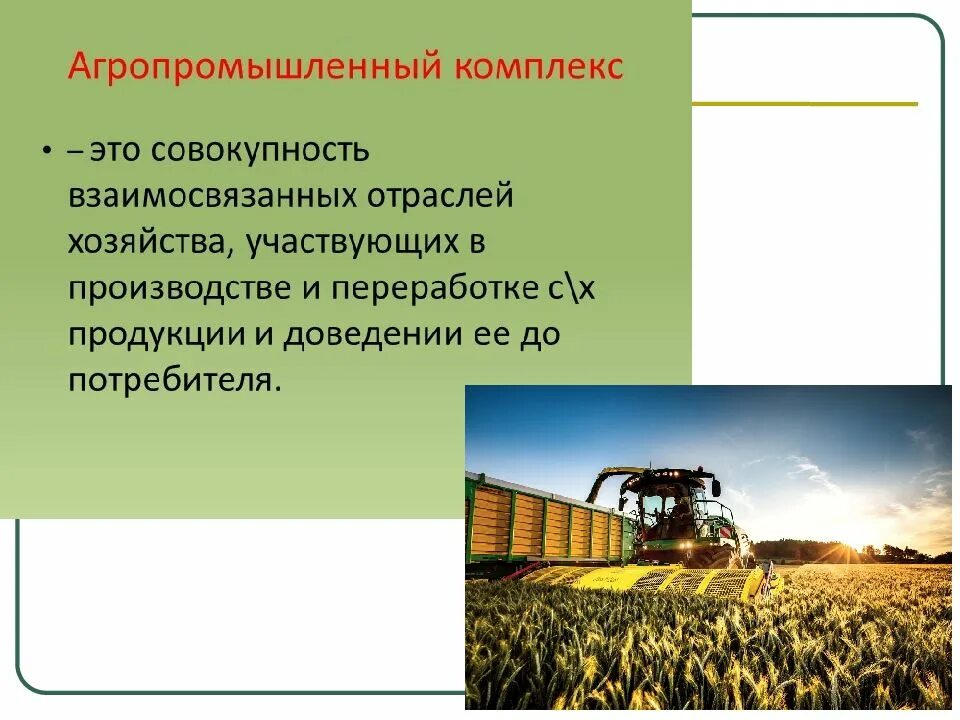 Агропромышленный комплекс

• – это совокупность взаимосвязанных отраслей хозяйства, участвующих в производстве и переработке с\х продукции и доведении ее до потребителя.